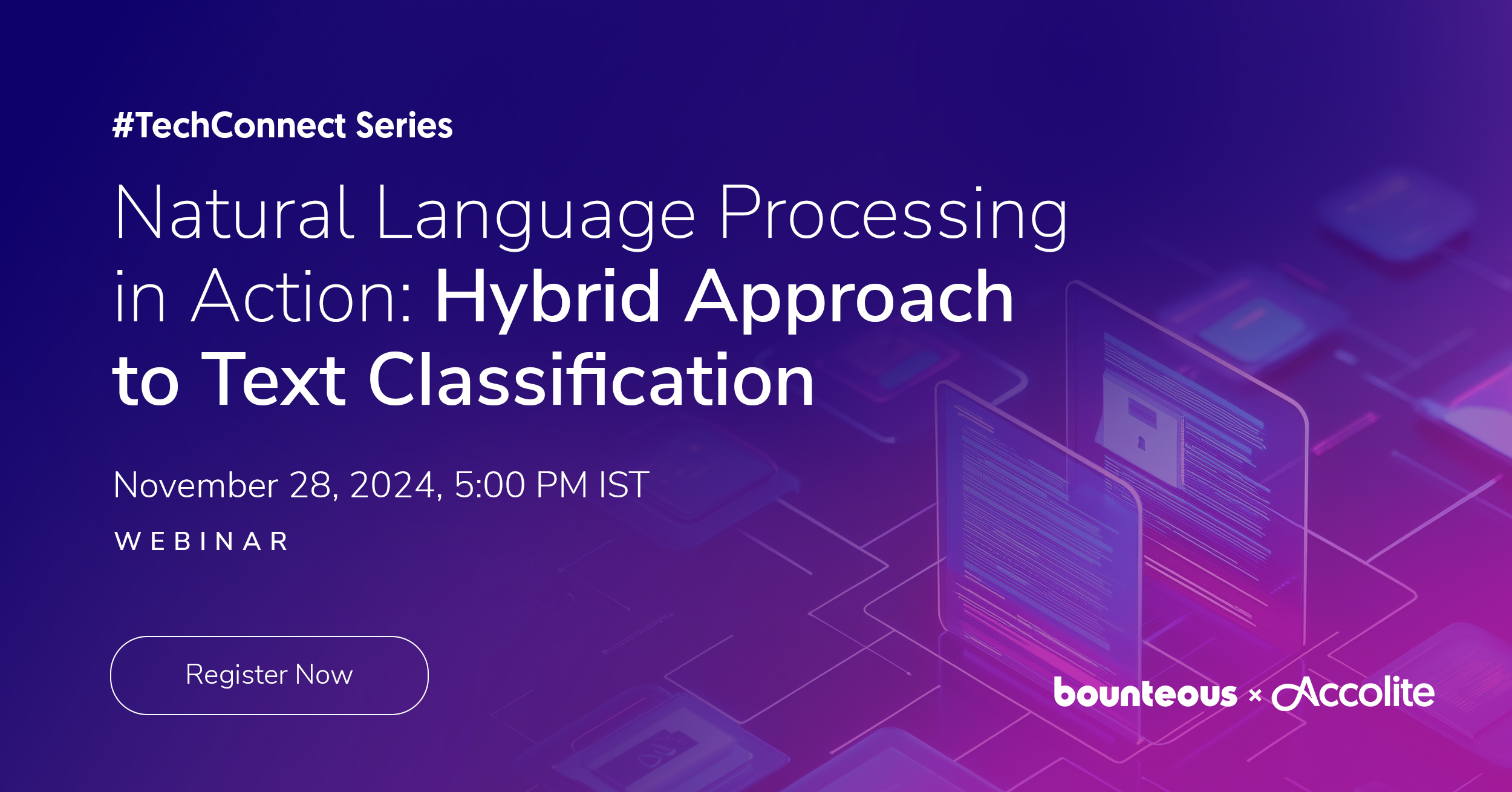 #TechConnect Series

Natural Language Processing in Action: Hybrid Approach to Text Classification

November 28, 2024, 5:00 PM IST

WEBINAR

Register Now

bounteous × Accolite